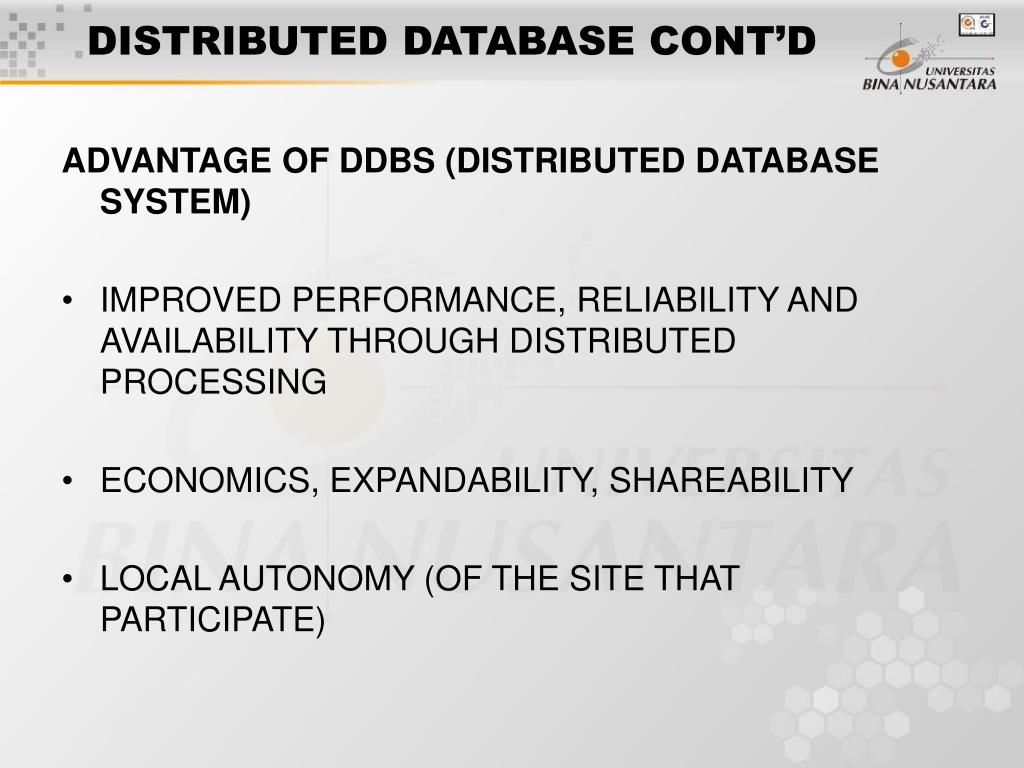 DISTRIBUTED DATABASE CONT'D

UNIVERSITAS BINA NUSANTARA

ADVANTAGE OF DDBS (DISTRIBUTED DATABASE SYSTEM)

• IMPROVED PERFORMANCE, RELIABILITY AND AVAILABILITY THROUGH DISTRIBUTED PROCESSING

• ECONOMICS, EXPANDABILITY, SHAREABILITY

• LOCAL AUTONOMY (OF THE SITE THAT PARTICIPATE)

UNIVERSITAS BINA NUSANTARA